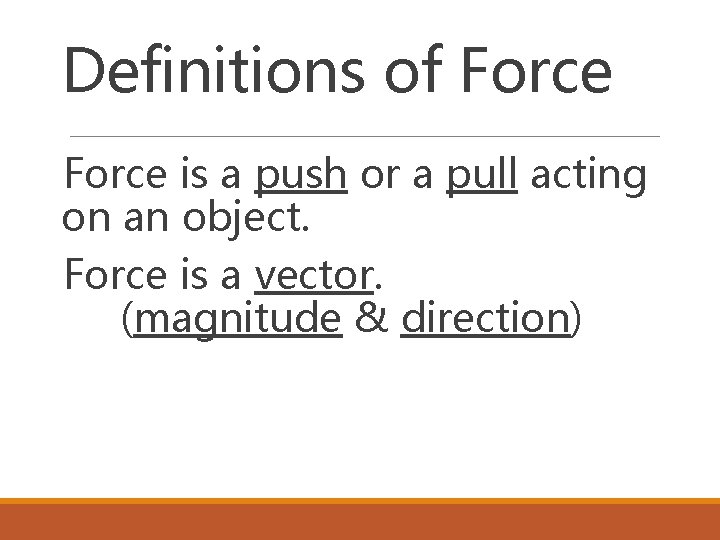 Definitions of Force

Force is a push or a pull acting on an object.

Force is a vector.
(magnitude & direction)